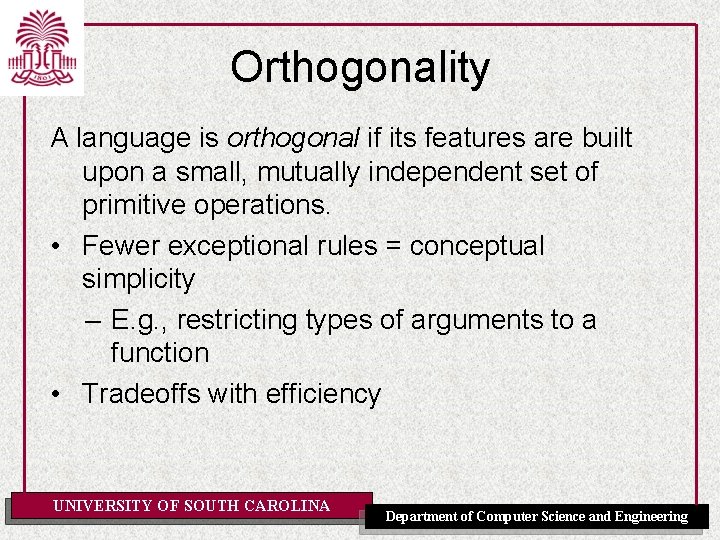 1801

Orthogonality

A language is orthogonal if its features are built upon a small, mutually independent set of primitive operations.

• Fewer exceptional rules = conceptual simplicity

– E.g., restricting types of arguments to a function

• Tradeoffs with efficiency

UNIVERSITY OF SOUTH CAROLINA

Department of Computer Science and Engineering